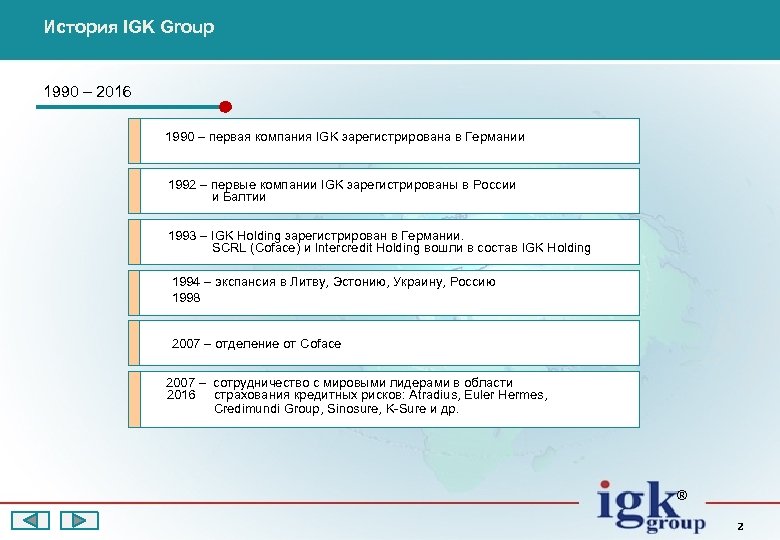 История IGK Group

1990 – 2016

1990 – первая компания IGK зарегистрирована в Германии

1992 – первые компании IGK зарегистрированы в России и Балтии

1993 – IGK Holding зарегистрирован в Германии. SCRL (Coface) и Intercredit Holding вошли в состав IGK Holding

1994 – экспансия в Литву, Эстонию, Украину, Россию
1998

2007 – отделение от Coface

2007 – сотрудничество с мировыми лидерами в области
2016 страхования кредитных рисков: Atradius, Euler Hermes, Credimundi Group, Sinosure, K-Sure и др.

igk® group

2